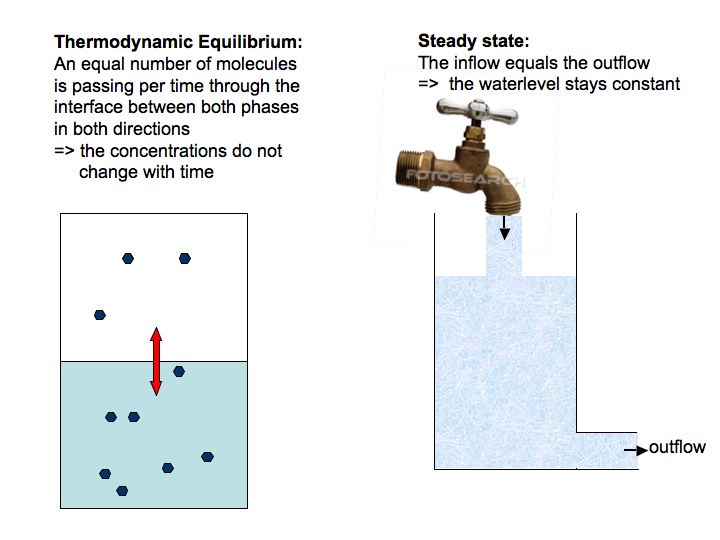 **Thermodynamic Equilibrium:**
An equal number of molecules is passing per time through the interface between both phases in both directions
=> the concentrations do not change with time

**Steady state:**
The inflow equals the outflow
=> the waterlevel stays constant

FOTOSEARCH

outflow